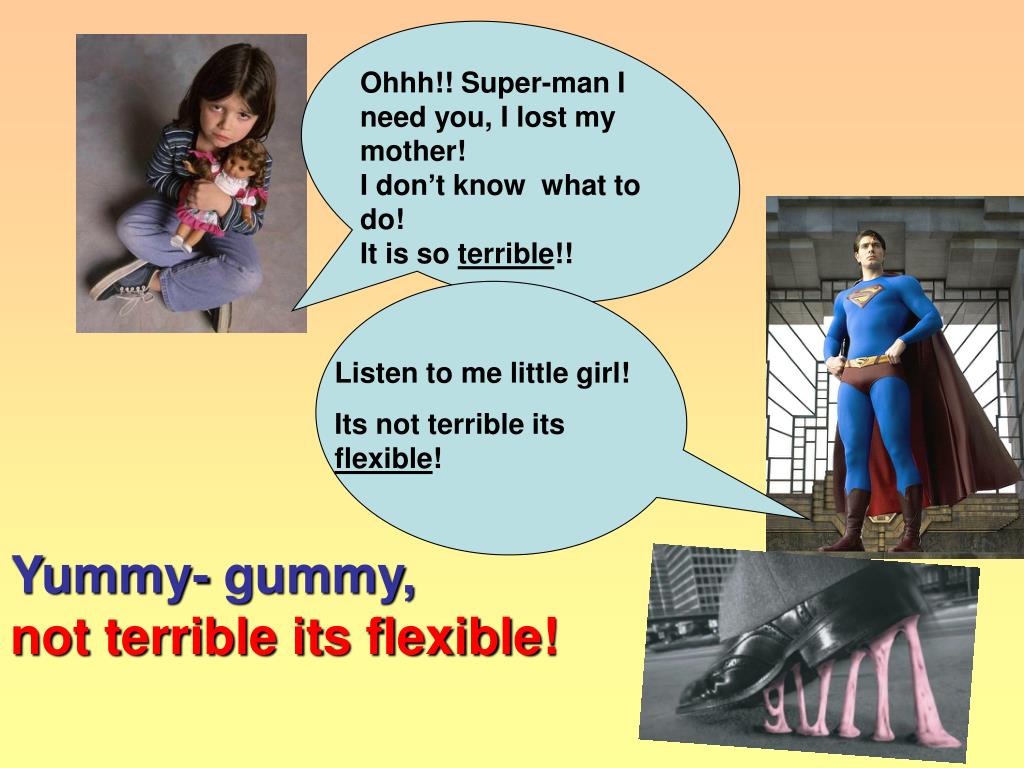 Ohhh!! Super-man I need you, I lost my mother!
I don’t know what to do!
It is so terrible!!

Listen to me little girl!

Its not terrible its flexible!

Yummy- gummy,
not terrible its flexible!

gum